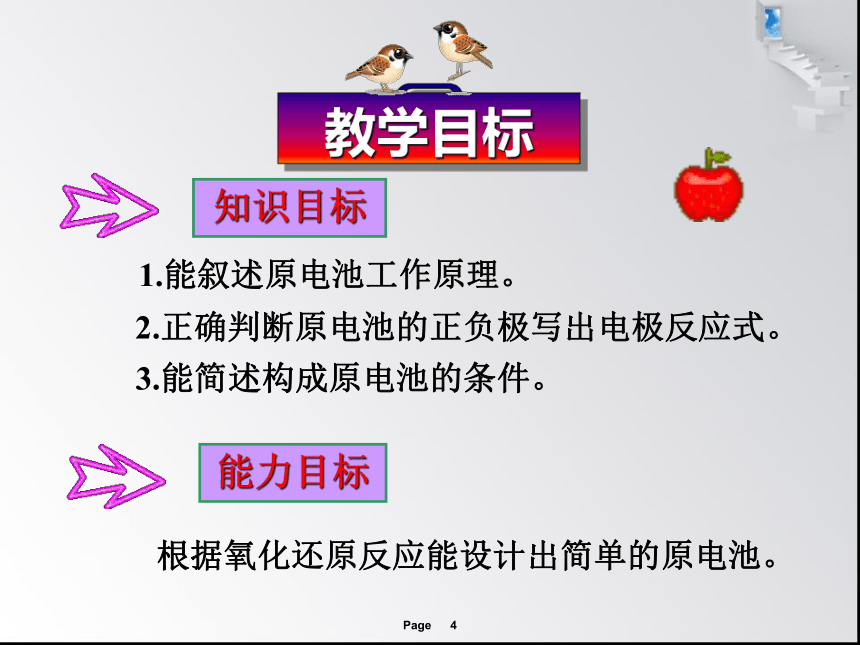 教学目标

知识目标

1.能叙述原电池工作原理。

2.正确判断原电池的正负极写出电极反应式。

3.能简述构成原电池的条件。

能力目标

根据氧化还原反应能设计出简单的原电池。

Page 4